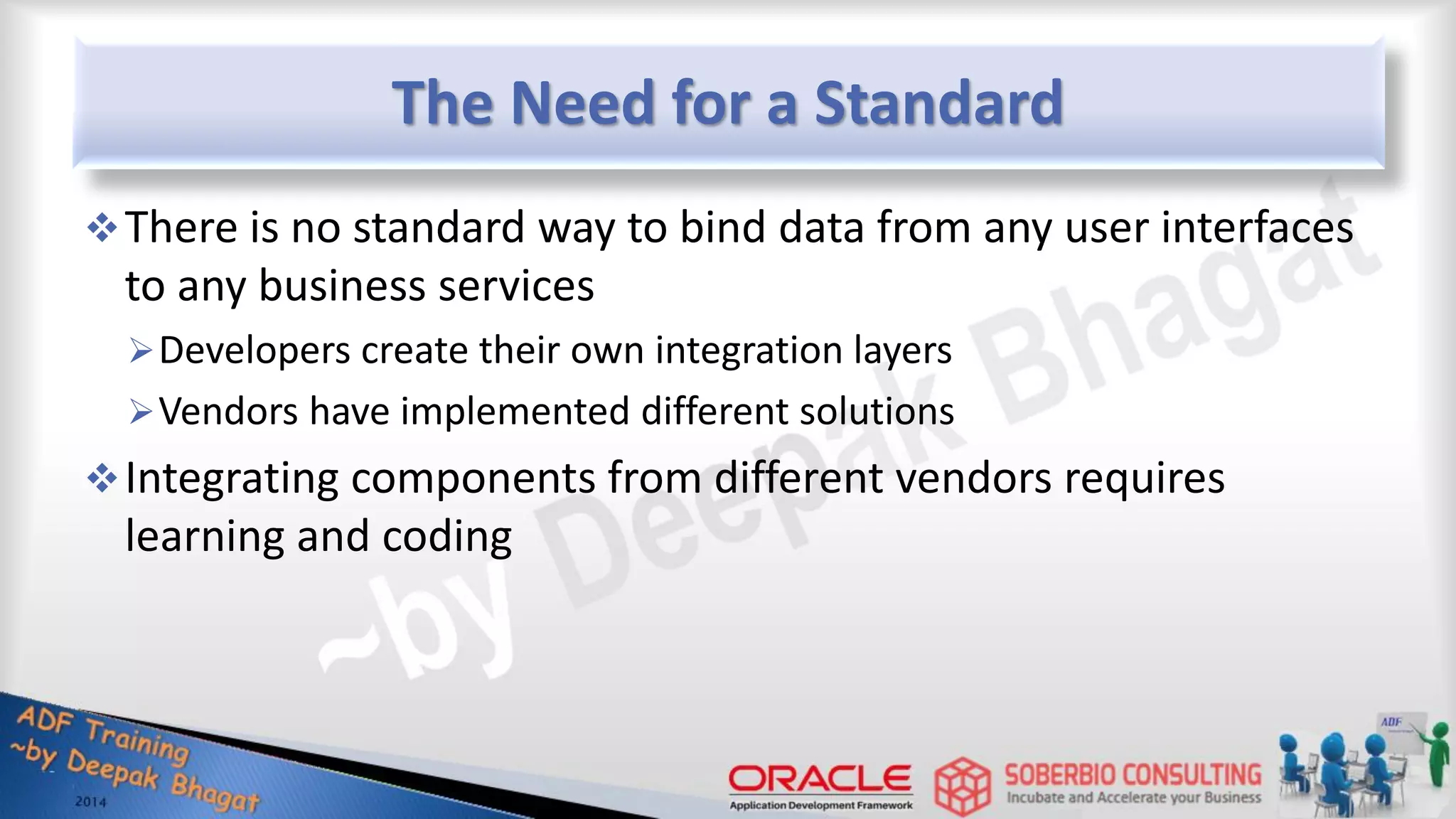 The Need for a Standard

❖ There is no standard way to bind data from any user interfaces to any business services

➢ Developers create their own integration layers

➢ Vendors have implemented different solutions

❖ Integrating components from different vendors requires learning and coding

~by Deepak Bhagat

ADF Training
~by Deepak Bhagat
2014

ORACLE
Application Development Framework

SOBERBIO CONSULTING
Incubate and Accelerate your Business

ADF